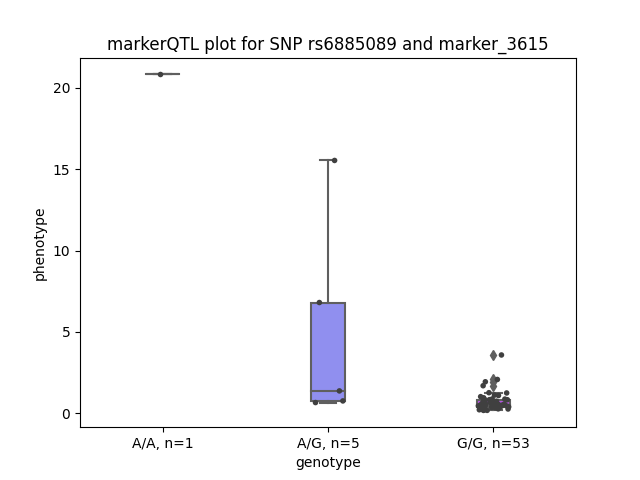 markerQTL plot for SNP rs6885089 and marker_3615

phenotype

20
15
10
5
0

A/A, n=1
A/G, n=5
G/G, n=53

genotype